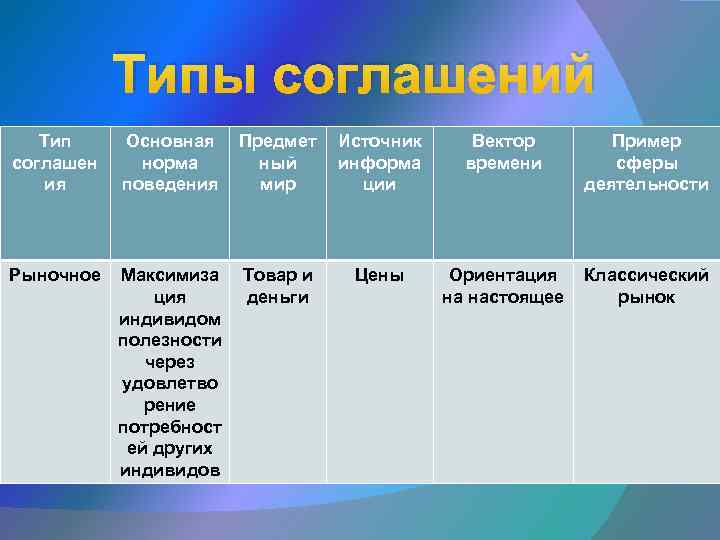 Типы соглашений

| Тип соглашения | Основная норма поведения | Предметный мир | Источник информации | Вектор времени | Пример сферы деятельности |
|---|---|---|---|---|---|
| Рыночное | Максимизация индивидом полезности через удовлетворение потребностей других индивидов | Товар и деньги | Цены | Ориентация на настоящее | Классический рынок |